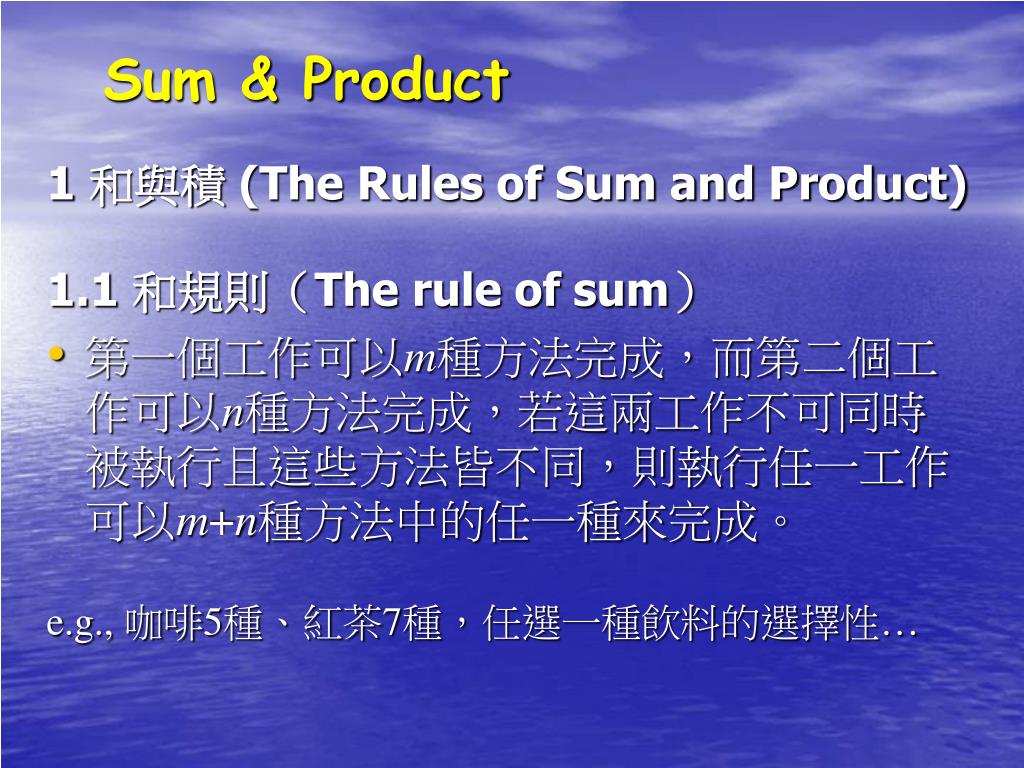 Sum & Product

1 和與積 (The Rules of Sum and Product)

1.1 和規則（The rule of sum）

• 第一個工作可以$m$種方法完成，而第二個工作可以$n$種方法完成，若這兩工作不可同時被執行且這些方法皆不同，則執行任一工作可以$m+n$種方法中的任一種來完成。

e.g., 咖啡5種、紅茶7種，任選一種飲料的選擇性…